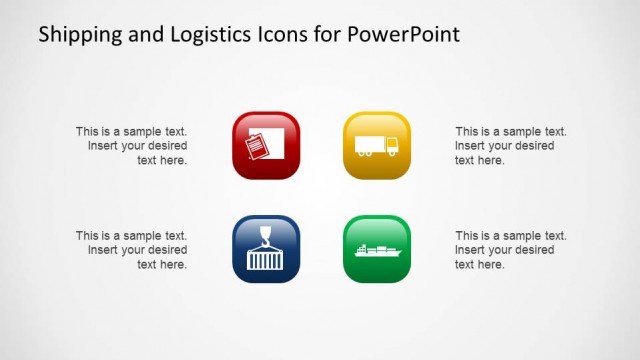 Shipping and Logistics Icons for PowerPoint

This is a sample text. Insert your desired text here.

This is a sample text. Insert your desired text here.

This is a sample text. Insert your desired text here.

This is a sample text. Insert your desired text here.